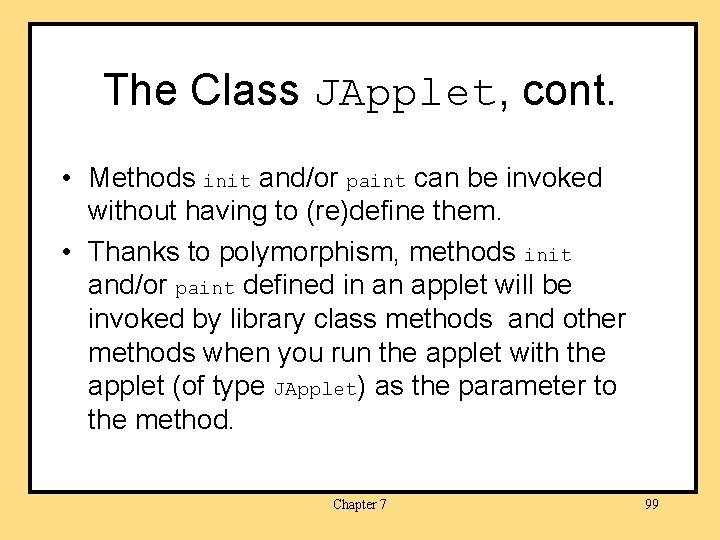 The Class JApplet, cont.

• Methods init and/or paint can be invoked without having to (re)define them.

• Thanks to polymorphism, methods init and/or paint defined in an applet will be invoked by library class methods and other methods when you run the applet with the applet (of type JApplet) as the parameter to the method.

Chapter 7

99